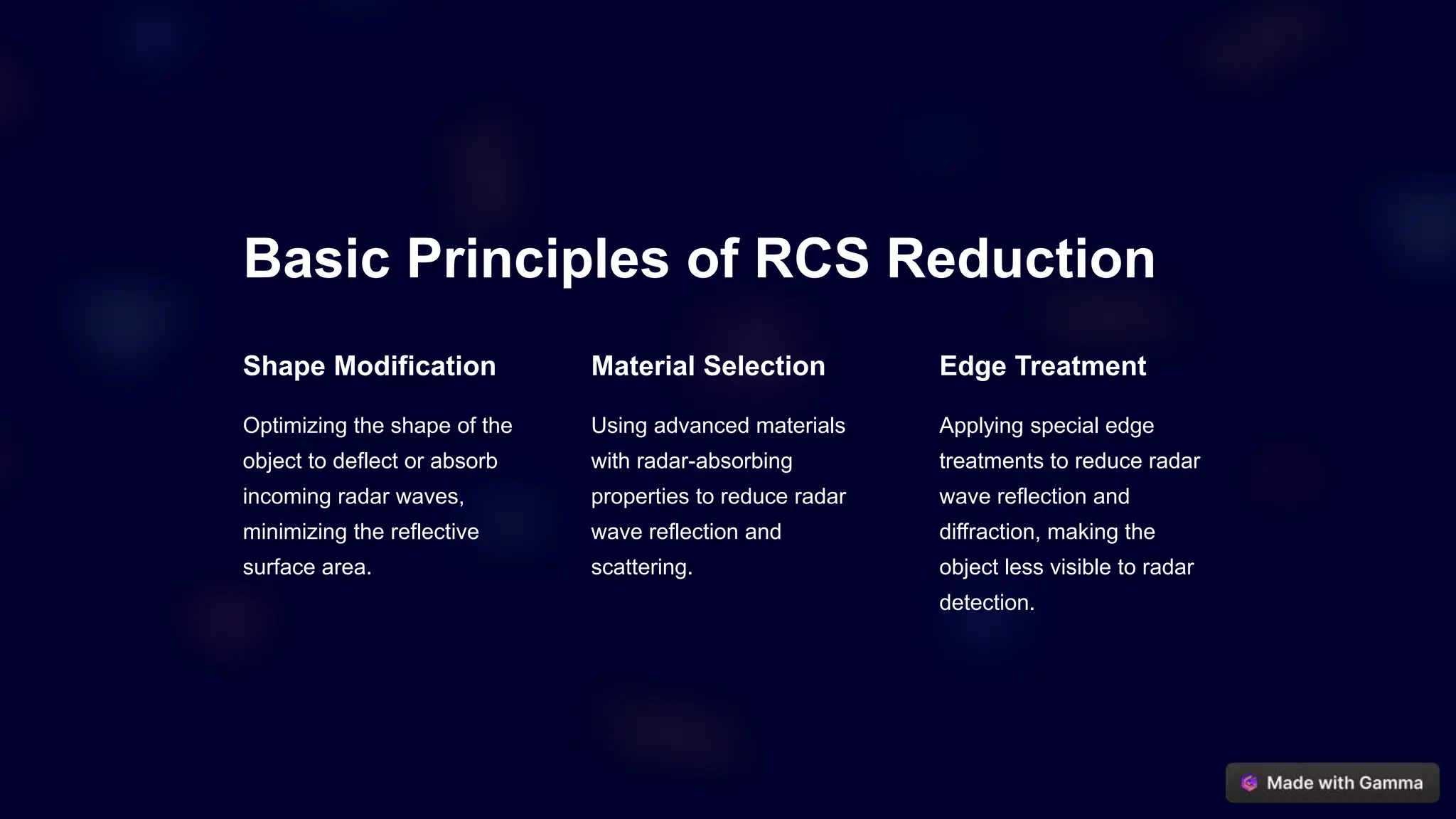 Basic Principles of RCS Reduction

Shape Modification

Optimizing the shape of the object to deflect or absorb incoming radar waves, minimizing the reflective surface area.

Material Selection

Using advanced materials with radar-absorbing properties to reduce radar wave reflection and scattering.

Edge Treatment

Applying special edge treatments to reduce radar wave reflection and diffraction, making the object less visible to radar detection.

Made with Gamma